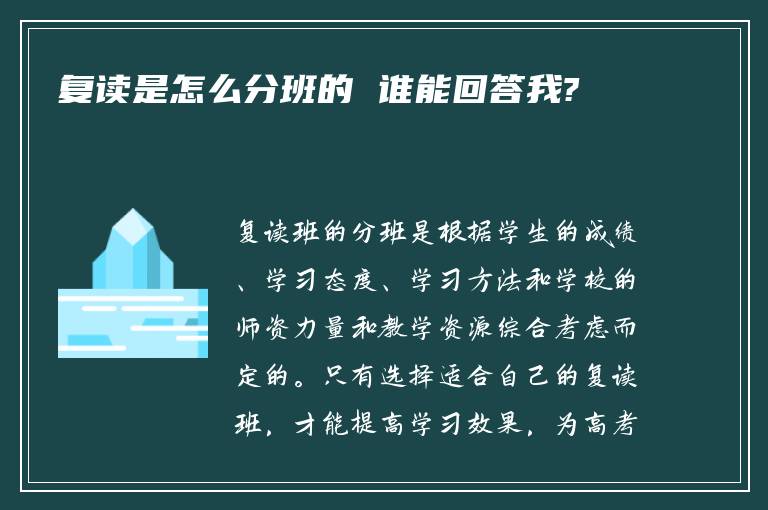 复读是怎么分班的 谁能回答我?

复读班的分班是根据学生的成绩、学习态度、学习方法和学校的师资力量和教学资源综合考虑而定的。只有选择适合自己的复读班，才能提高学习效果，为高考